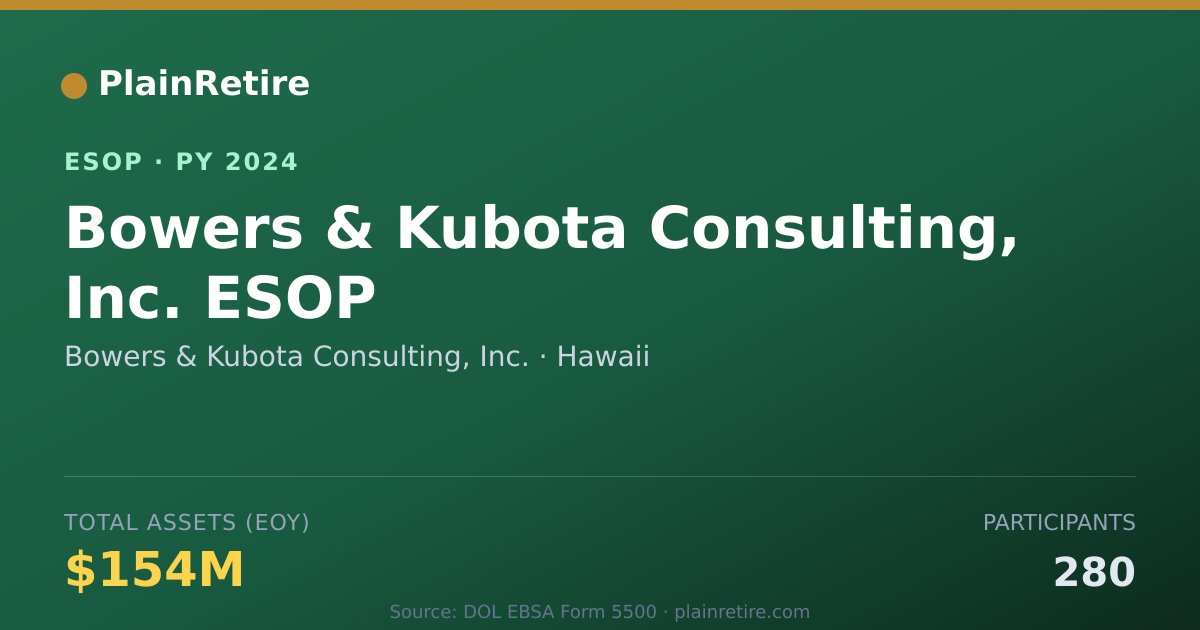 PlainRetire

ESOP · PY 2024

Bowers & Kubota Consulting, Inc. ESOP

Bowers & Kubota Consulting, Inc. · Hawaii

TOTAL ASSETS (EOY)

$154M

PARTICIPANTS

280

Source: DOL EBSA Form 5500 · plainretire.com